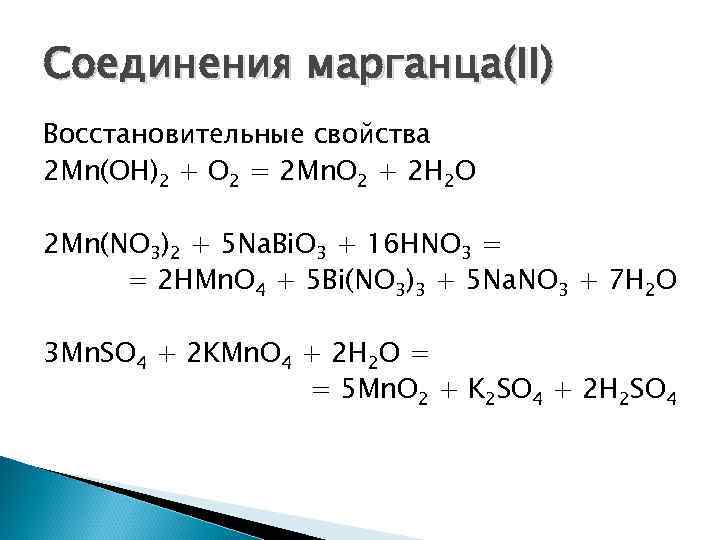 Соединения марганца(II)

Восстановительные свойства

$2Mn(OH)_2 + O_2 = 2MnO_2 + 2H_2O$

$2Mn(NO_3)_2 + 5NaBiO_3 + 16HNO_3 =$
$= 2HMnO_4 + 5Bi(NO_3)_3 + 5NaNO_3 + 7H_2O$

$3MnSO_4 + 2KMnO_4 + 2H_2O =$
$= 5MnO_2 + K_2SO_4 + 2H_2SO_4$